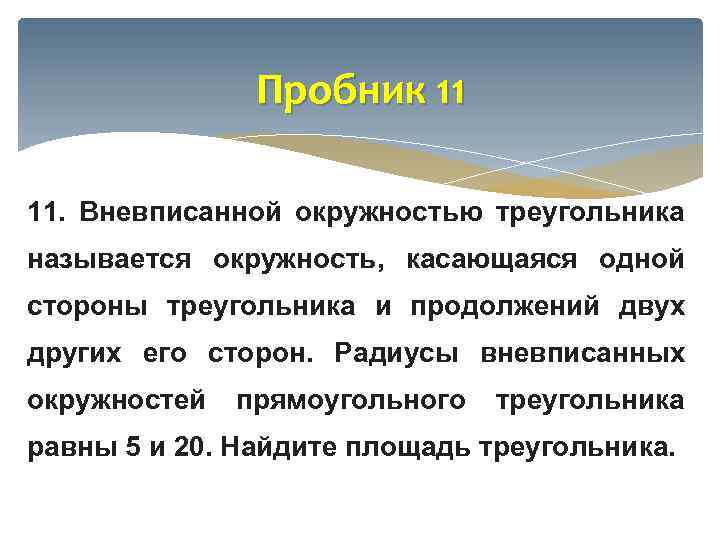 Пробник 11

11. Вневписанной окружностью треугольника называется окружность, касающаяся одной стороны треугольника и продолжений двух других его сторон. Радиусы вневписанных окружностей прямоугольного треугольника равны 5 и 20. Найдите площадь треугольника.